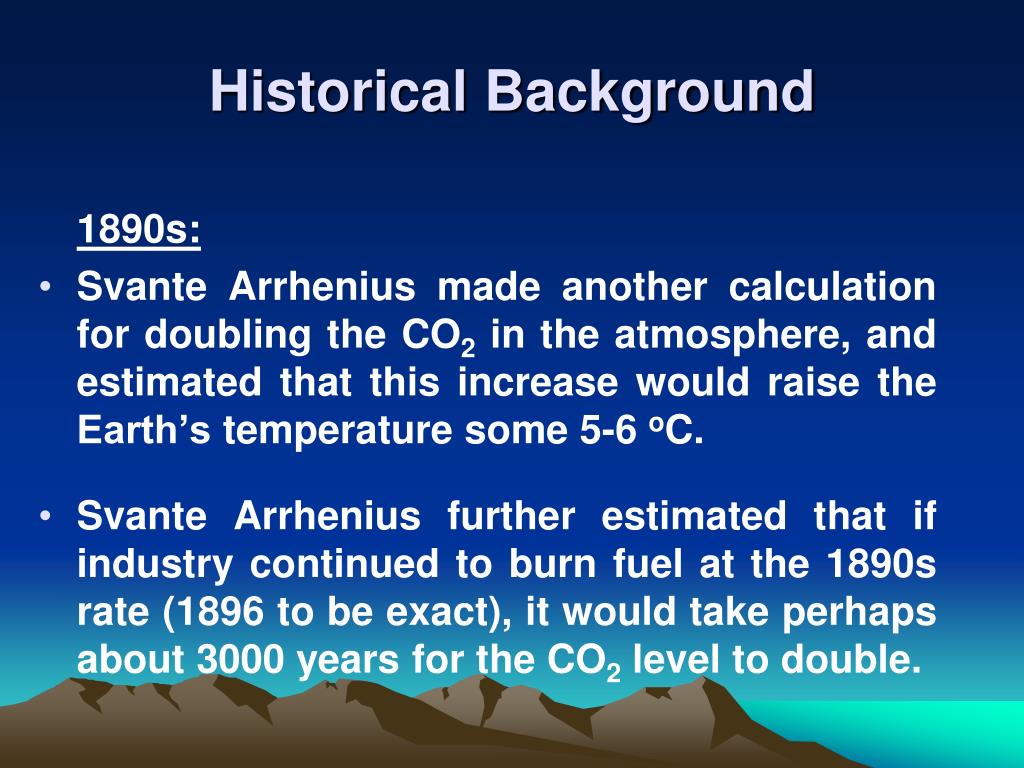 Historical Background

1890s:

• Svante Arrhenius made another calculation for doubling the $CO_2$ in the atmosphere, and estimated that this increase would raise the Earth's temperature some 5-6 $^oC$.

• Svante Arrhenius further estimated that if industry continued to burn fuel at the 1890s rate (1896 to be exact), it would take perhaps about 3000 years for the $CO_2$ level to double.